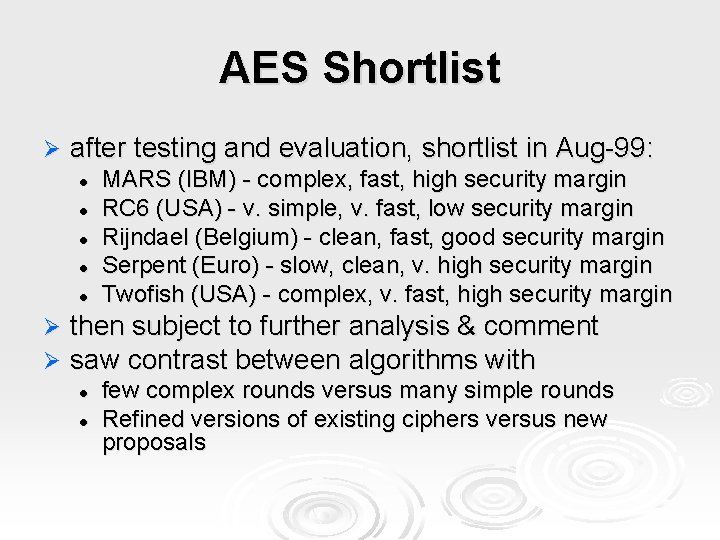 AES Shortlist

➢ after testing and evaluation, shortlist in Aug-99:
- MARS (IBM) - complex, fast, high security margin
- RC6 (USA) - v. simple, v. fast, low security margin
- Rijndael (Belgium) - clean, fast, good security margin
- Serpent (Euro) - slow, clean, v. high security margin
- Twofish (USA) - complex, v. fast, high security margin

➢ then subject to further analysis & comment
➢ saw contrast between algorithms with
- few complex rounds versus many simple rounds
- Refined versions of existing ciphers versus new proposals